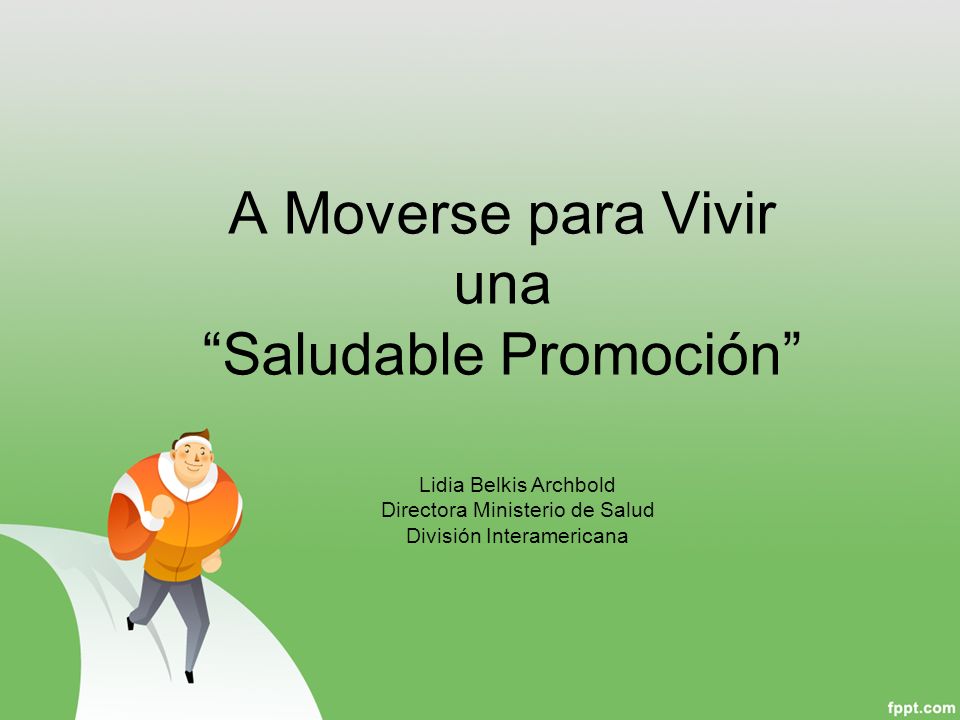 A Moverse para Vivir
una
“Saludable Promoción”

Lidia Belkis Archbold
Directora Ministerio de Salud
División Interamericana

fppt.com